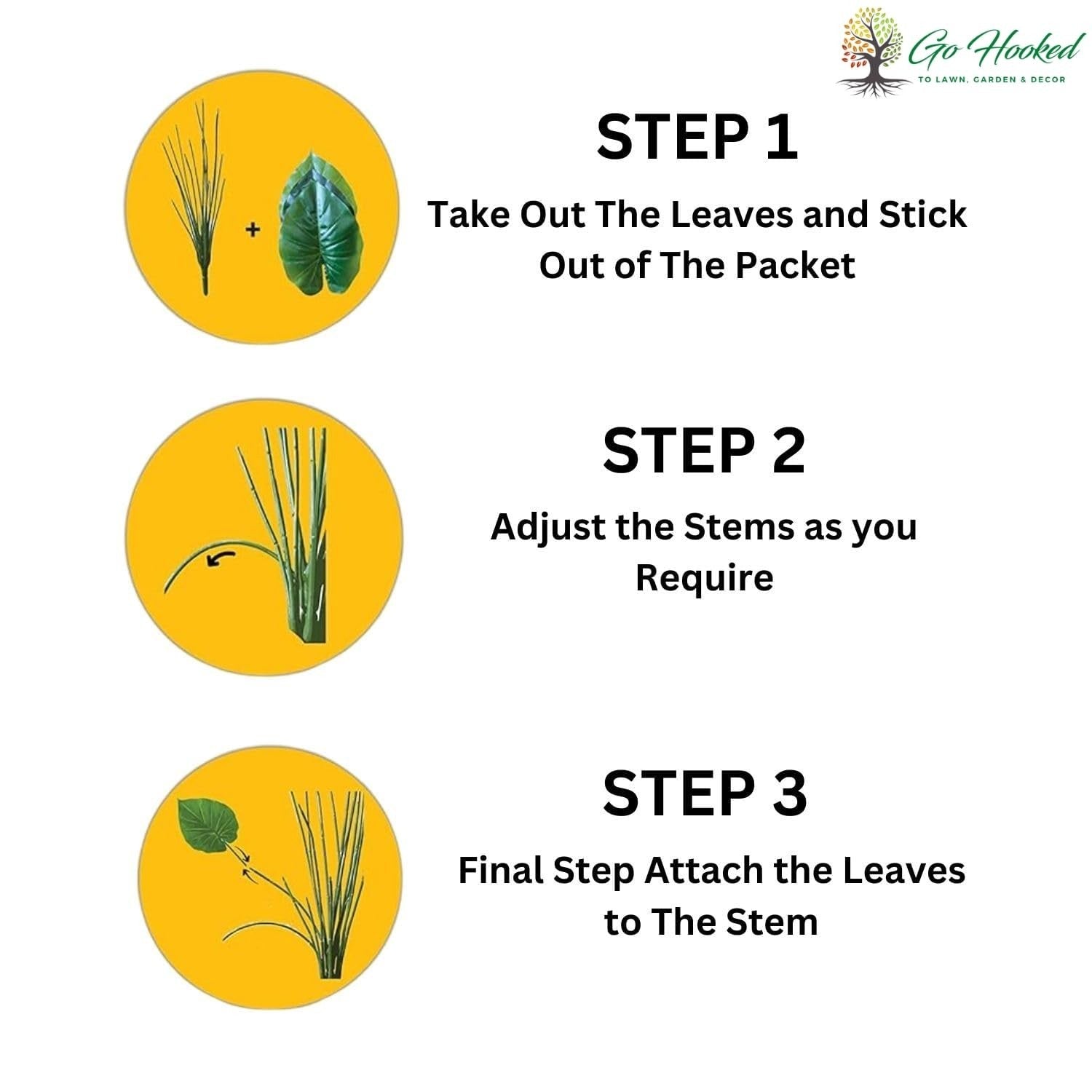 Go Hooked
TO LAWN, GARDEN & DECOR

+

STEP 1

Take Out The Leaves and Stick Out of The Packet

STEP 2

Adjust the Stems as you Require

STEP 3

Final Step Attach the Leaves to The Stem